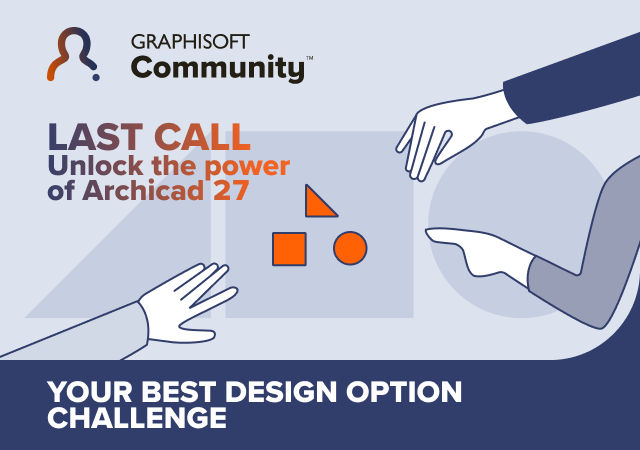 GRAPHISOFT
Community™

LAST CALL
Unlock the power of Archicad 27

YOUR BEST DESIGN OPTION CHALLENGE